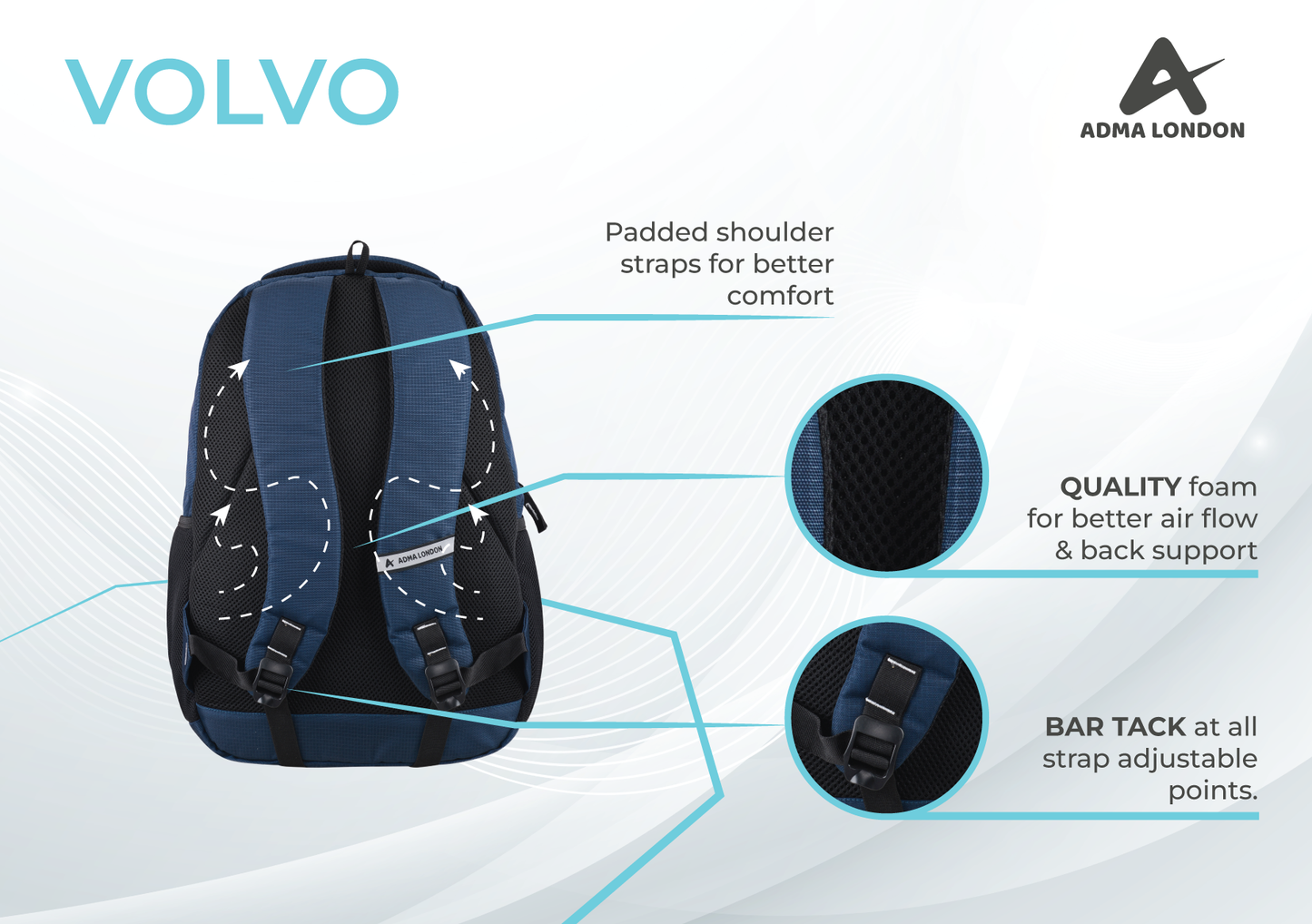 VOLVO

ADMA LONDON

Padded shoulder straps for better comfort

ADMA LONDON

QUALITY foam for better air flow & back support

BAR TACK at all strap adjustable points.